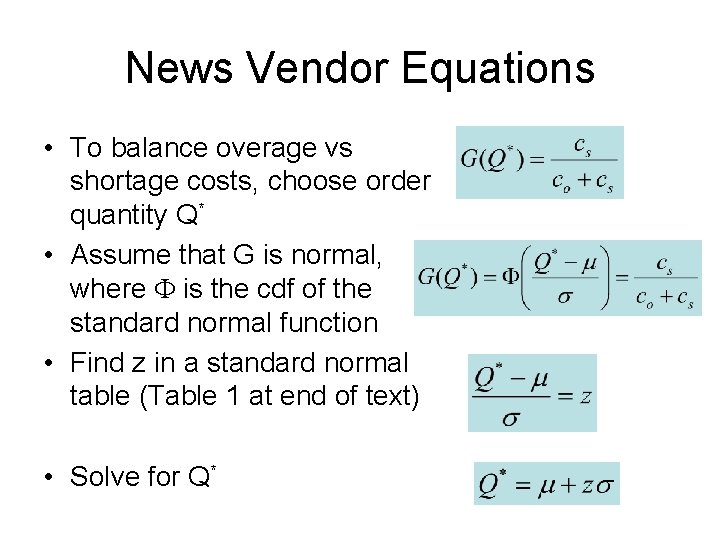 News Vendor Equations

• To balance overage vs shortage costs, choose order quantity $Q^*$

$G(Q^*) = \frac{c_s}{c_o + c_s}$

• Assume that G is normal, where $\Phi$ is the cdf of the standard normal function

$G(Q^*) = \Phi\left(\frac{Q^* - \mu}{\sigma}\right) = \frac{c_s}{c_o + c_s}$

• Find z in a standard normal table (Table 1 at end of text)

$\frac{Q^* - \mu}{\sigma} = z$

• Solve for $Q^*$

$Q^* = \mu + z\sigma$